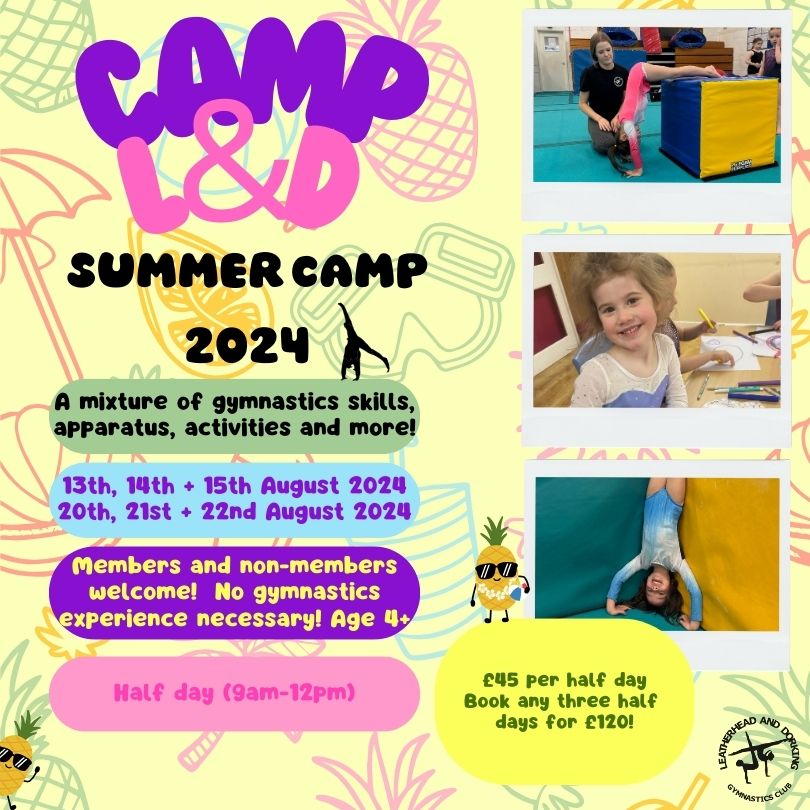 CAMP L&D

SUMMER CAMP 2024

A mixture of gymnastics skills, apparatus, activities and more!

13th, 14th + 15th August 2024
20th, 21st + 22nd August 2024

Members and non-members welcome! No gymnastics experience necessary! Age 4+

Half day (9am-12pm)

£45 per half day
Book any three half days for £120!

LEATHERHEAD AND DORKING GYMNASTICS CLUB